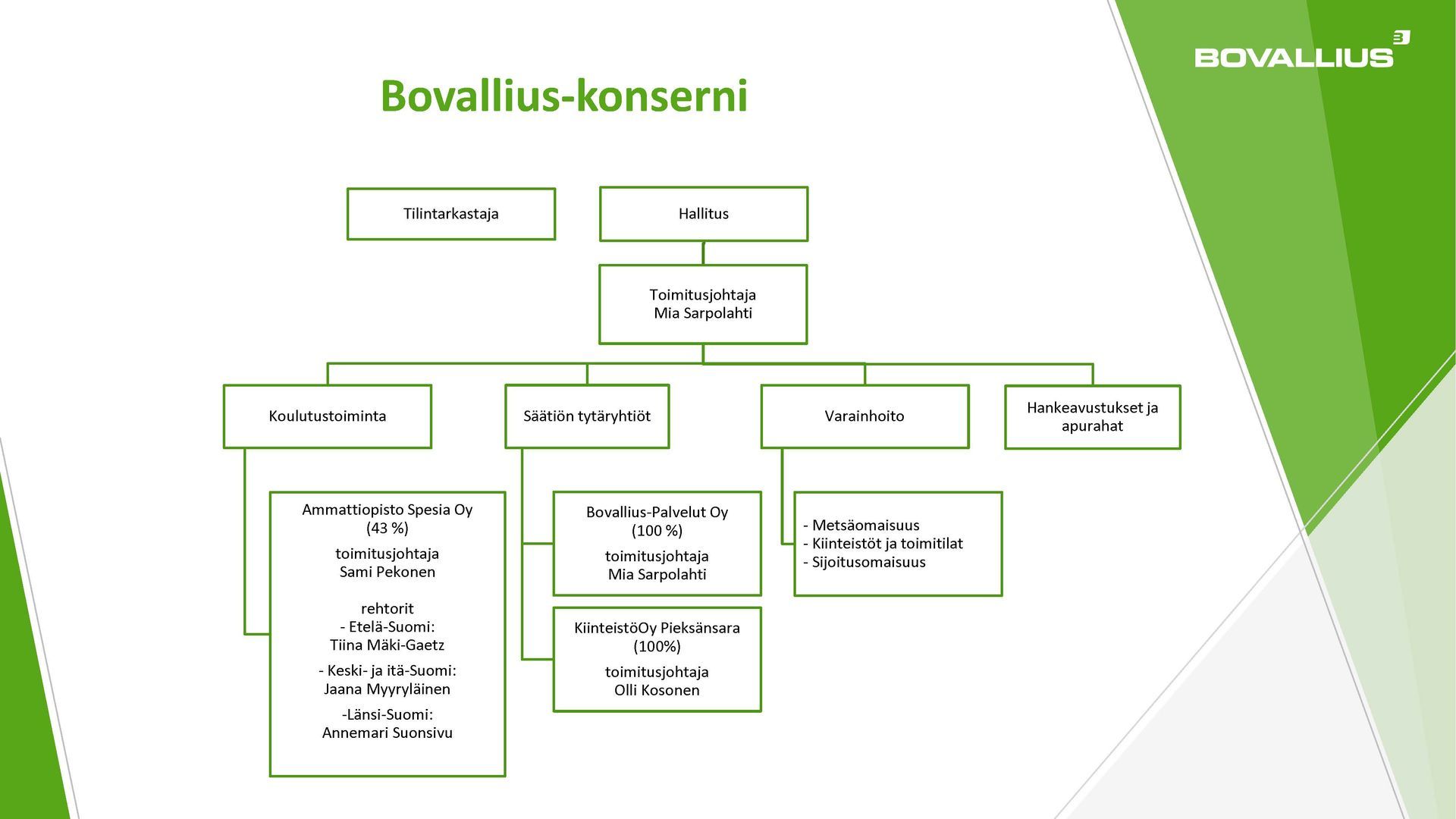 BOVALLIUS

Bovallius-konserni

Tilintarkastaja

Hallitus

Toimitusjohtaja
Mia Sarpolahti

Koulutustoiminta

Säätiön tytäryhtiöt

Varainhoito

Hankeavustukset ja apurahat

Ammattiopisto Spesia Oy
(43 %)

toimitusjohtaja
Sami Pekonen

rehtorit
- Etelä-Suomi:
Tiina Mäki-Gaetz

- Keski- ja itä-Suomi:
Jaana Myyryläinen

-Länsi-Suomi:
Annemari Suonsivu

Bovallius-Palvelut Oy
(100 %)

toimitusjohtaja
Mia Sarpolahti

KiinteistöOy Pieksänsara
(100%)

toimitusjohtaja
Olli Kosonen

- Metsäomaisuus
- Kiinteistöt ja toimitilat
- Sijoitusomaisuus